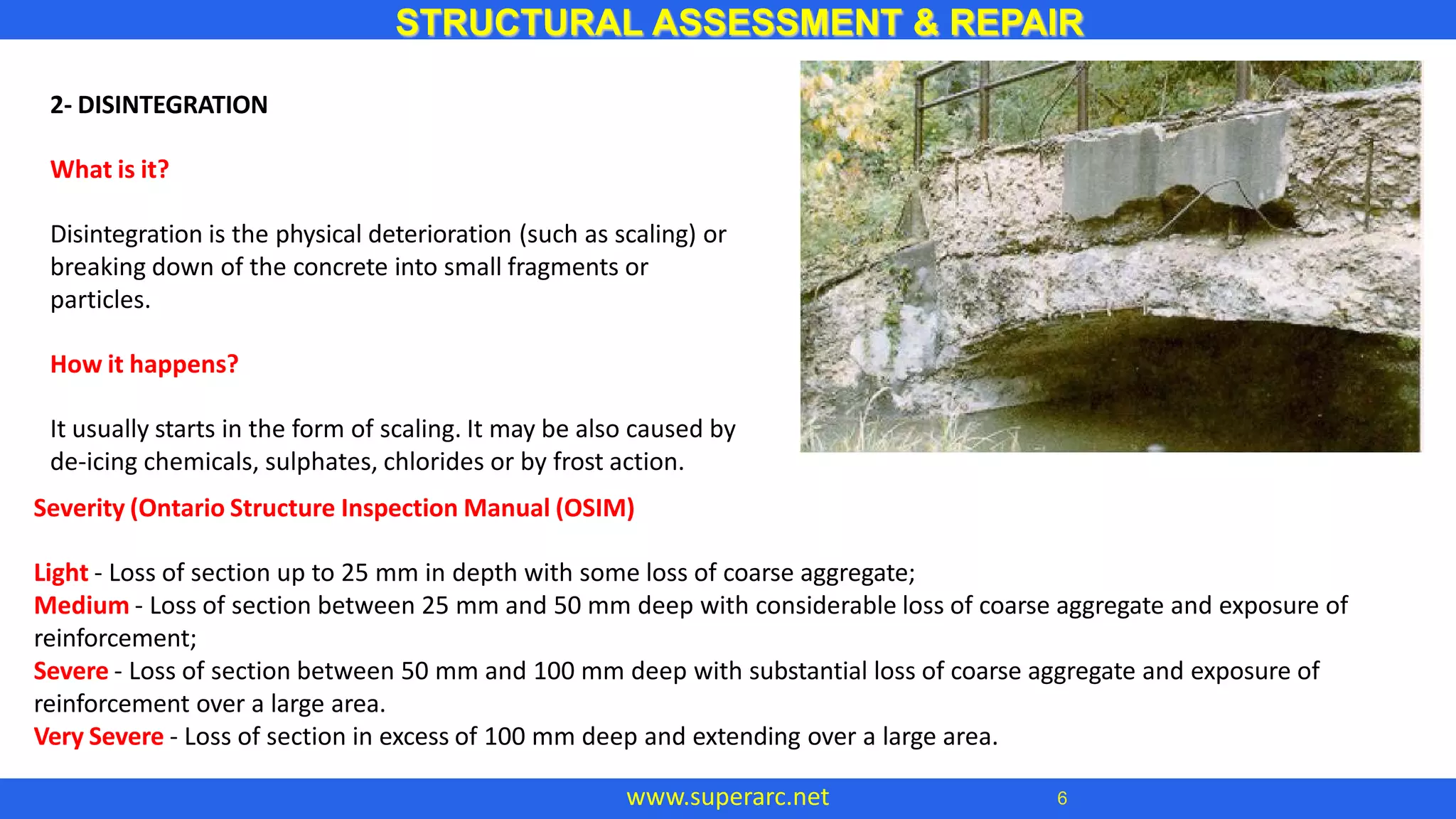 STRUCTURAL ASSESSMENT & REPAIR

2- DISINTEGRATION

What is it?

Disintegration is the physical deterioration (such as scaling) or breaking down of the concrete into small fragments or particles.

How it happens?

It usually starts in the form of scaling. It may be also caused by de-icing chemicals, sulphates, chlorides or by frost action.

Severity (Ontario Structure Inspection Manual (OSIM)

Light - Loss of section up to 25 mm in depth with some loss of coarse aggregate;
Medium - Loss of section between 25 mm and 50 mm deep with considerable loss of coarse aggregate and exposure of reinforcement;
Severe - Loss of section between 50 mm and 100 mm deep with substantial loss of coarse aggregate and exposure of reinforcement over a large area.
Very Severe - Loss of section in excess of 100 mm deep and extending over a large area.

www.superarc.net 6